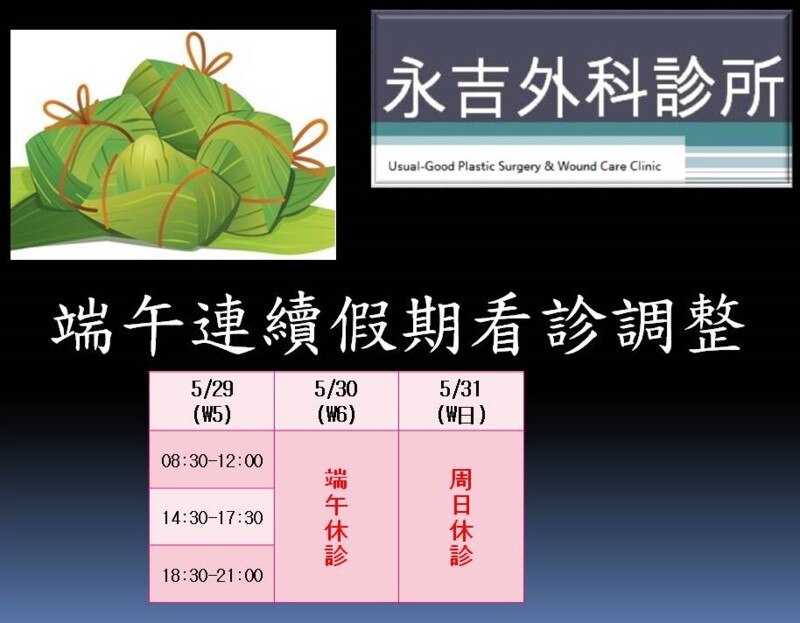 永吉外科診所

Usual-Good Plastic Surgery & Wound Care Clinic

端午連續假期看診調整

| 5/29 (W5) | 5/30 (W6) | 5/31 (W日) |
|---|---|---|
| 08:30-12:00 | 端午休診 | 周日休診 |
| 14:30-17:30 | | |
| 18:30-21:00 | | |